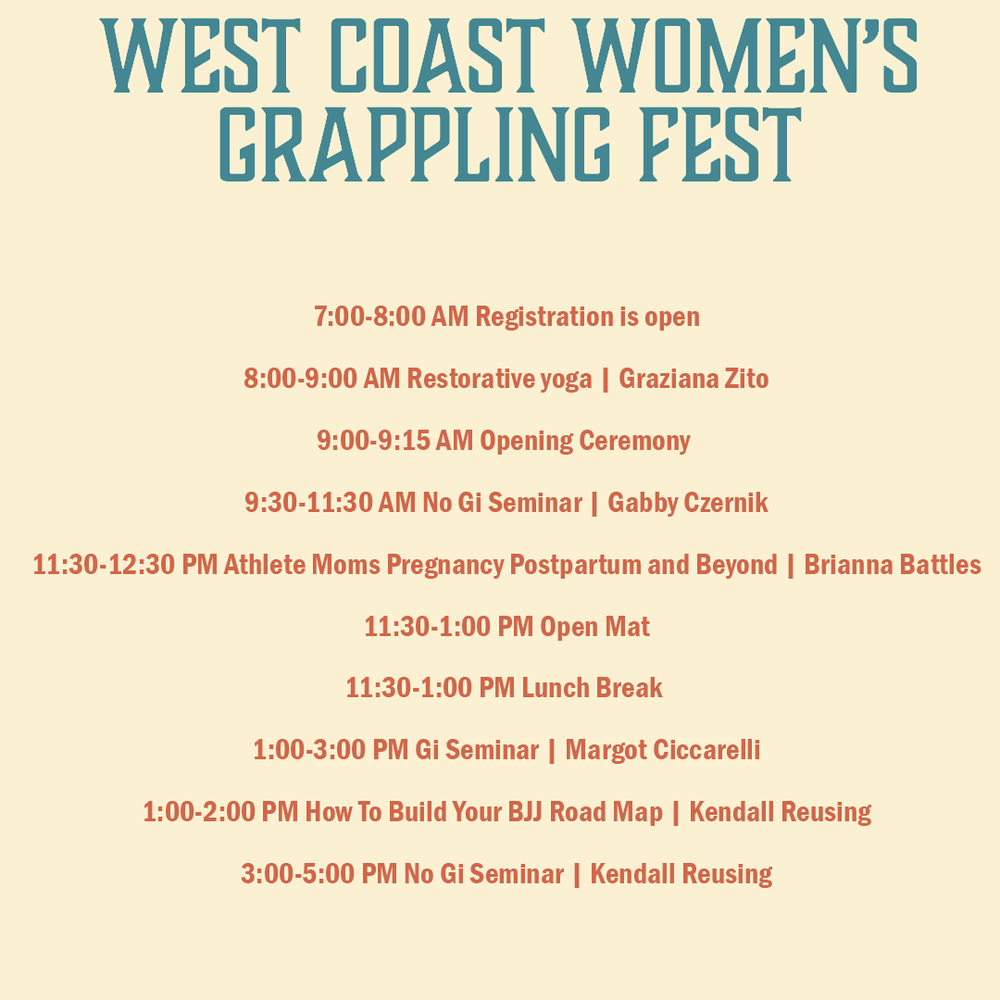 WEST COAST WOMEN'S GRAPPLING FEST

7:00-8:00 AM Registration is open

8:00-9:00 AM Restorative yoga | Graziana Zito

9:00-9:15 AM Opening Ceremony

9:30-11:30 AM No Gi Seminar | Gabby Czernik

11:30-12:30 PM Athlete Moms Pregnancy Postpartum and Beyond | Brianna Battles

11:30-1:00 PM Open Mat

11:30-1:00 PM Lunch Break

1:00-3:00 PM Gi Seminar | Margot Ciccarelli

1:00-2:00 PM How To Build Your BJJ Road Map | Kendall Reusing

3:00-5:00 PM No Gi Seminar | Kendall Reusing